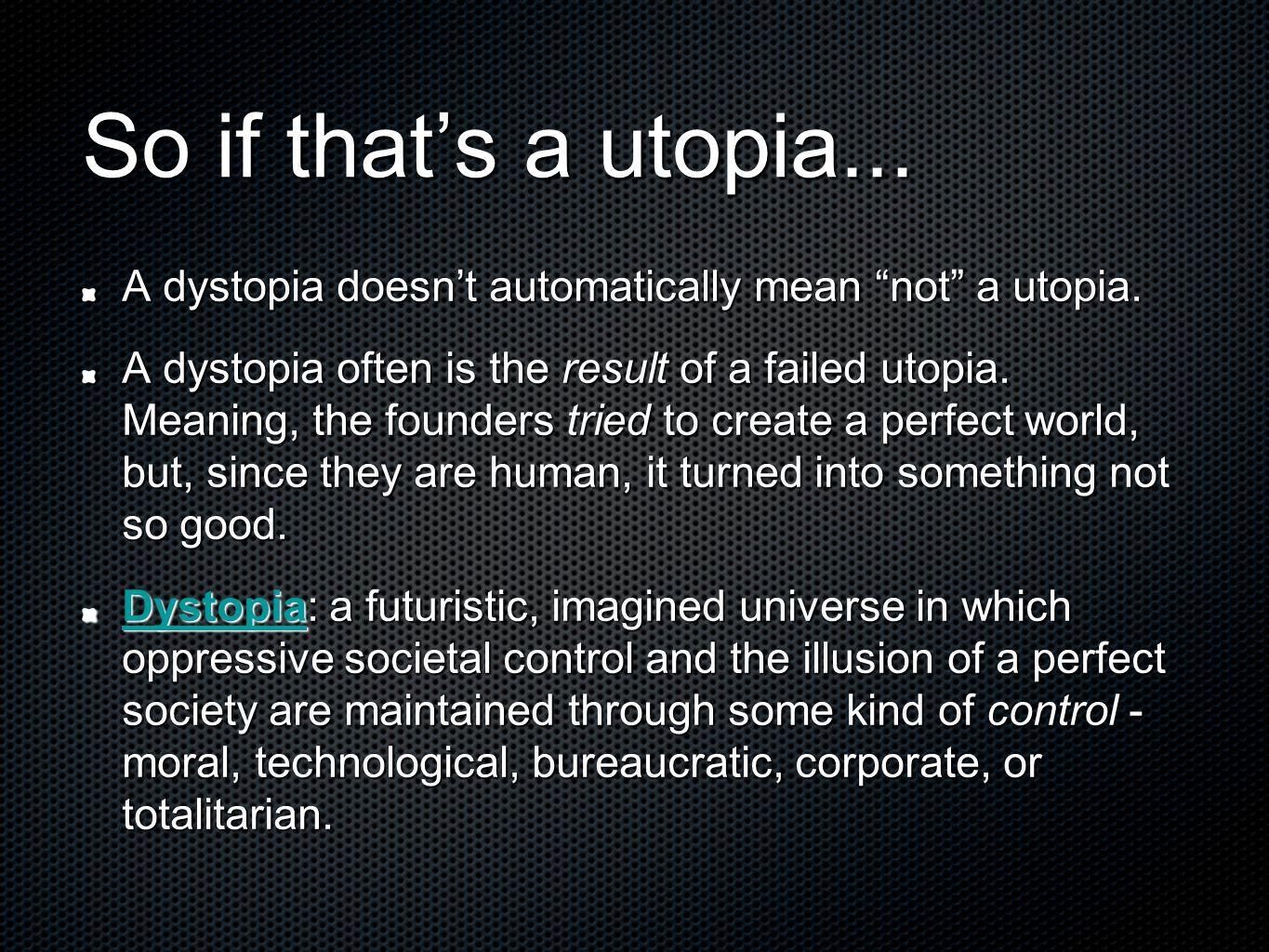 So if that’s a utopia...

A dystopia doesn’t automatically mean “not” a utopia.

A dystopia often is the result of a failed utopia. Meaning, the founders tried to create a perfect world, but, since they are human, it turned into something not so good.

Dystopia: a futuristic, imagined universe in which oppressive societal control and the illusion of a perfect society are maintained through some kind of control - moral, technological, bureaucratic, corporate, or totalitarian.